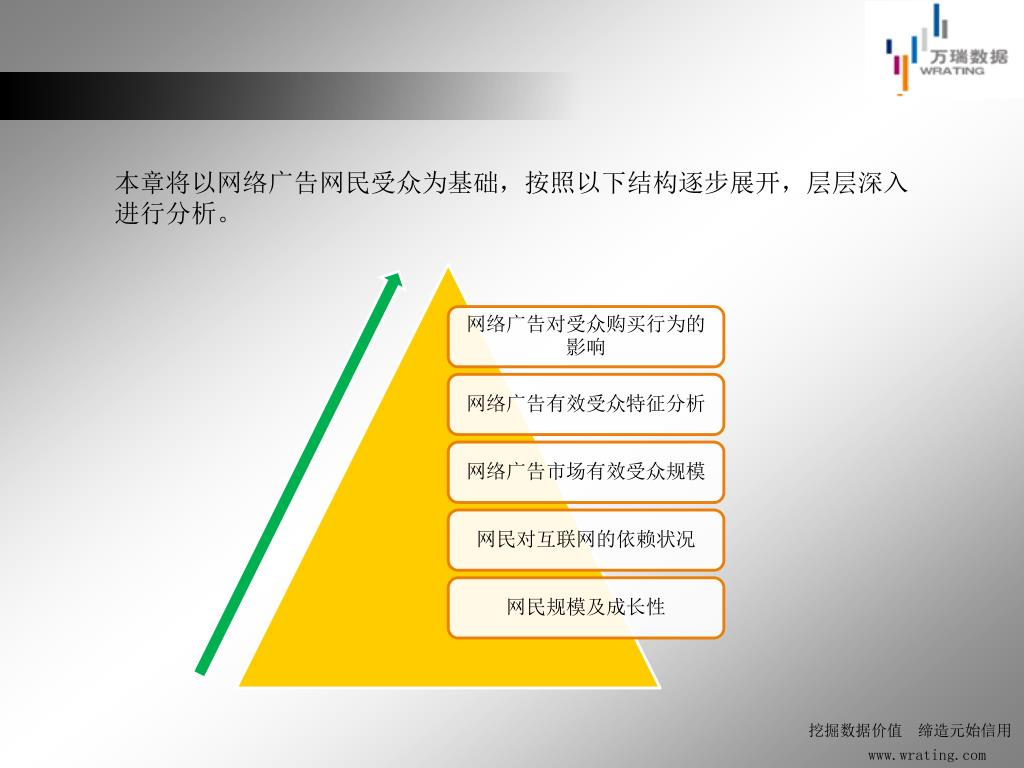 万瑞数据
WRATING

本章将以网络广告网民受众为基础，按照以下结构逐步展开，层层深入进行分析。

网络广告对受众购买行为的影响

网络广告有效受众特征分析

网络广告市场有效受众规模

网民对互联网的依赖状况

网民规模及成长性

挖掘数据价值　缔造元始信用
www.wrating.com